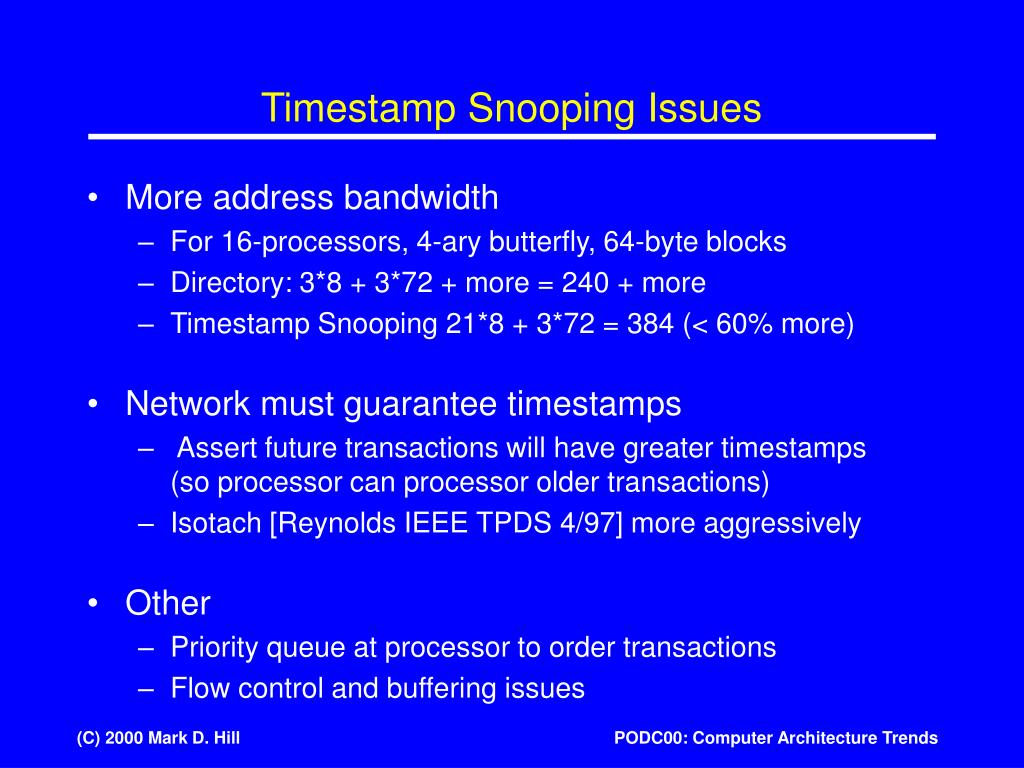 Timestamp Snooping Issues

• More address bandwidth
– For 16-processors, 4-ary butterfly, 64-byte blocks
– Directory: 3*8 + 3*72 + more = 240 + more
– Timestamp Snooping 21*8 + 3*72 = 384 (< 60% more)

• Network must guarantee timestamps
– Assert future transactions will have greater timestamps (so processor can processor older transactions)
– Isotach [Reynolds IEEE TPDS 4/97] more aggressively

• Other
– Priority queue at processor to order transactions
– Flow control and buffering issues

(C) 2000 Mark D. Hill

PODC00: Computer Architecture Trends